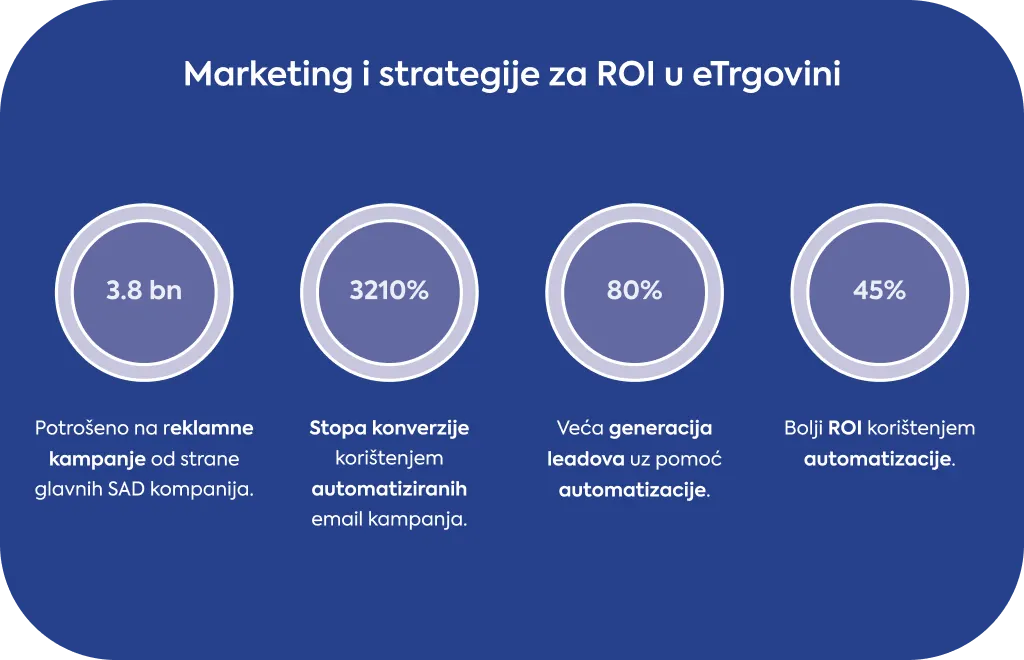 Marketing i strategije za ROI u eTrgovini

3.8 bn

Potrošeno na reklamne kampanje od strane glavnih SAD kompanija.

3210%

Stopa konverzije korištenjem automatiziranih email kampanja.

80%

Veća generacija leadova uz pomoć automatizacije.

45%

Bolji ROI korištenjem automatizacije.